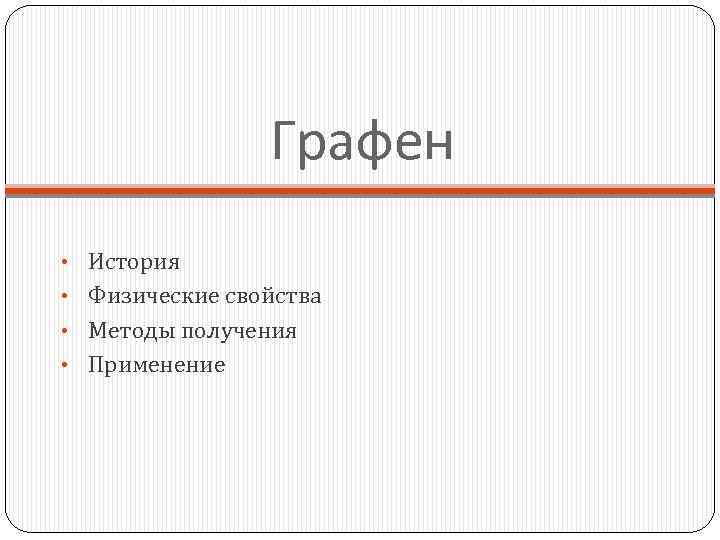 Графен

• История
• Физические свойства
• Методы получения
• Применение